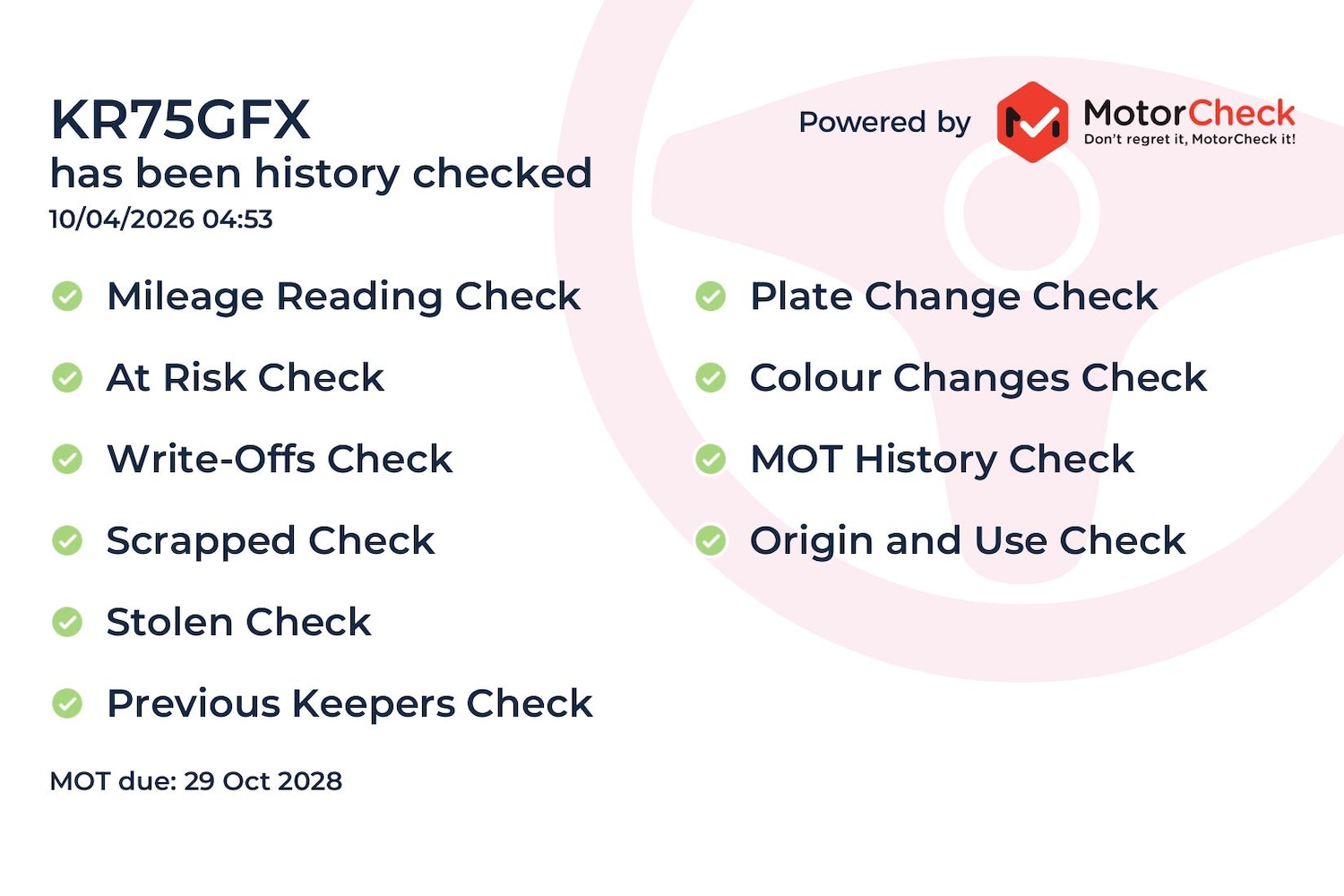 KR75GFX
has been history checked
10/04/2026 04:53

Powered by MotorCheck
Don't regret it, MotorCheck it!

Mileage Reading Check
At Risk Check
Write-Offs Check
Scrapped Check
Stolen Check
Previous Keepers Check

Plate Change Check
Colour Changes Check
MOT History Check
Origin and Use Check

MOT due: 29 Oct 2028